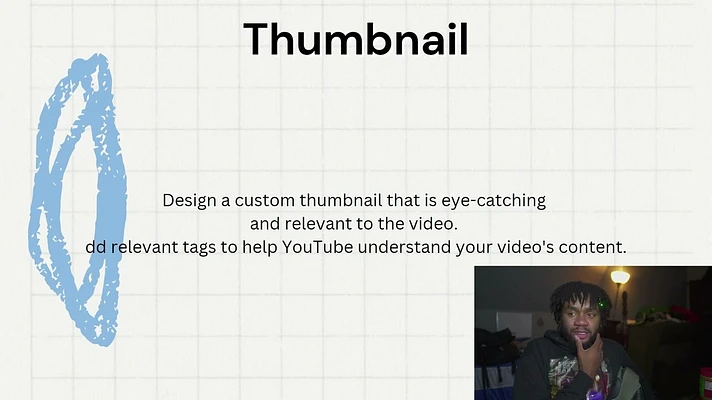 Thumbnail

Design a custom thumbnail that is eye-catching and relevant to the video.
dd relevant tags to help YouTube understand your video's content.